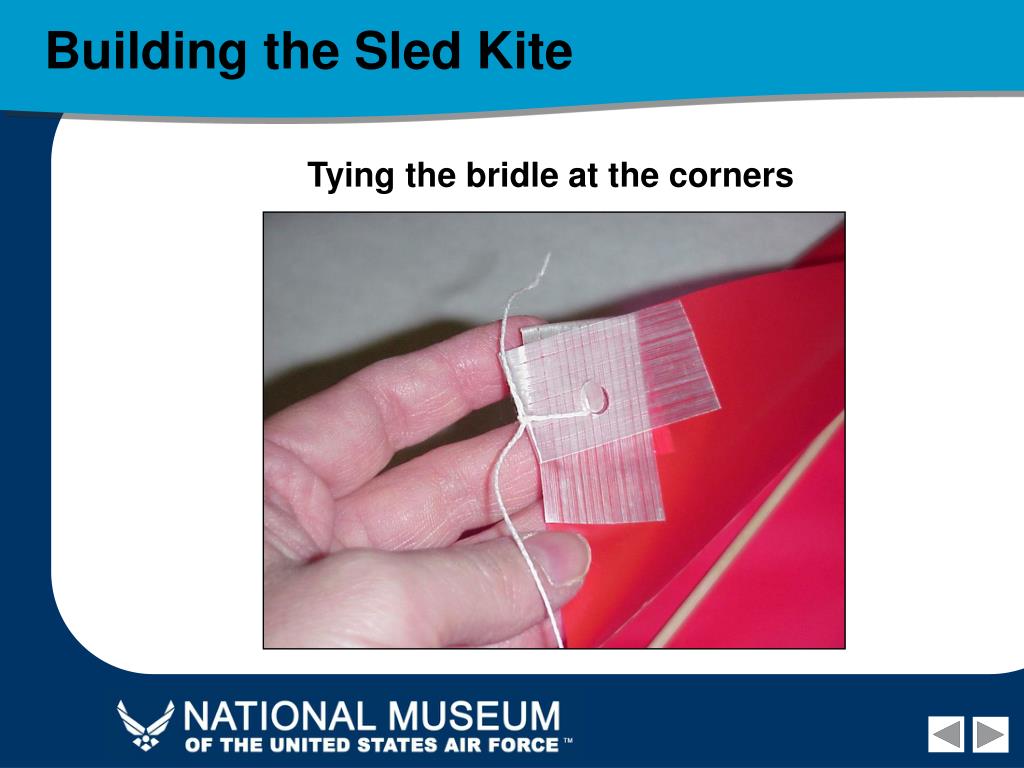 Building the Sled Kite

Tying the bridle at the corners

NATIONAL MUSEUM
OF THE UNITED STATES AIR FORCE ™